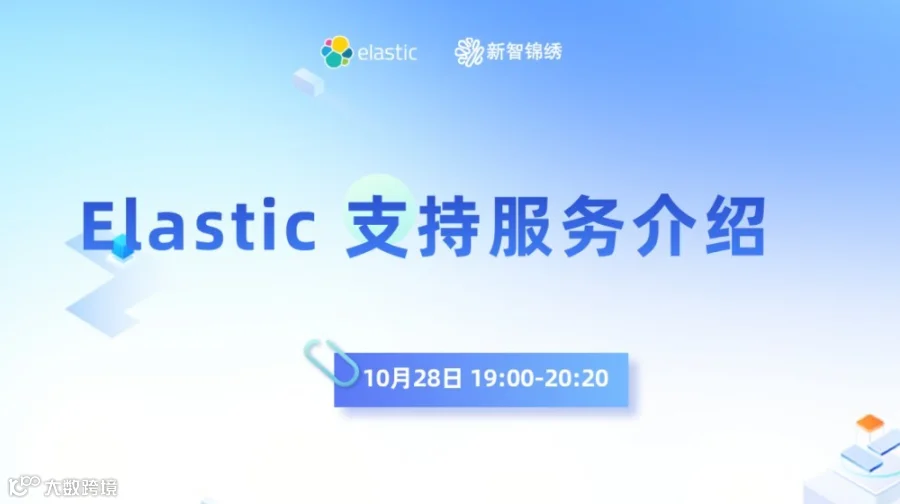 elastic 新智锦绣

Elastic 支持服务介绍

10月28日 19:00-20:20

大数跨境